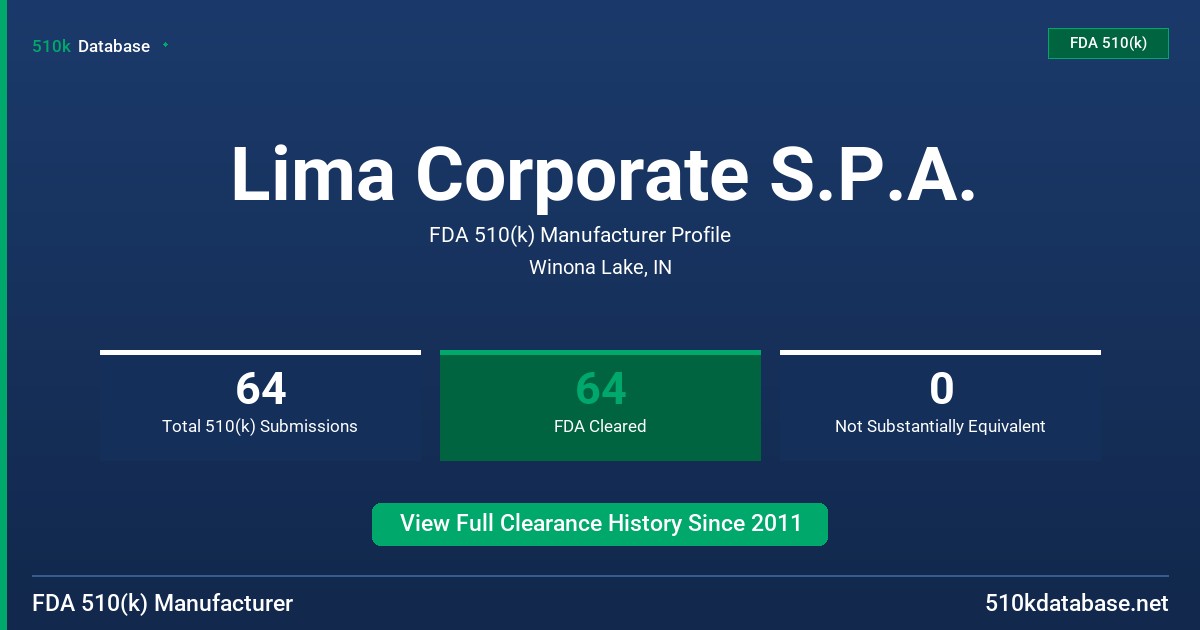 510k Database

FDA 510(k)

Lima Corporate S.P.A.

FDA 510(k) Manufacturer Profile

Winona Lake, IN

64
Total 510(k) Submissions

64
FDA Cleared

0
Not Substantially Equivalent

View Full Clearance History Since 2011

FDA 510(k) Manufacturer

510kdatabase.net